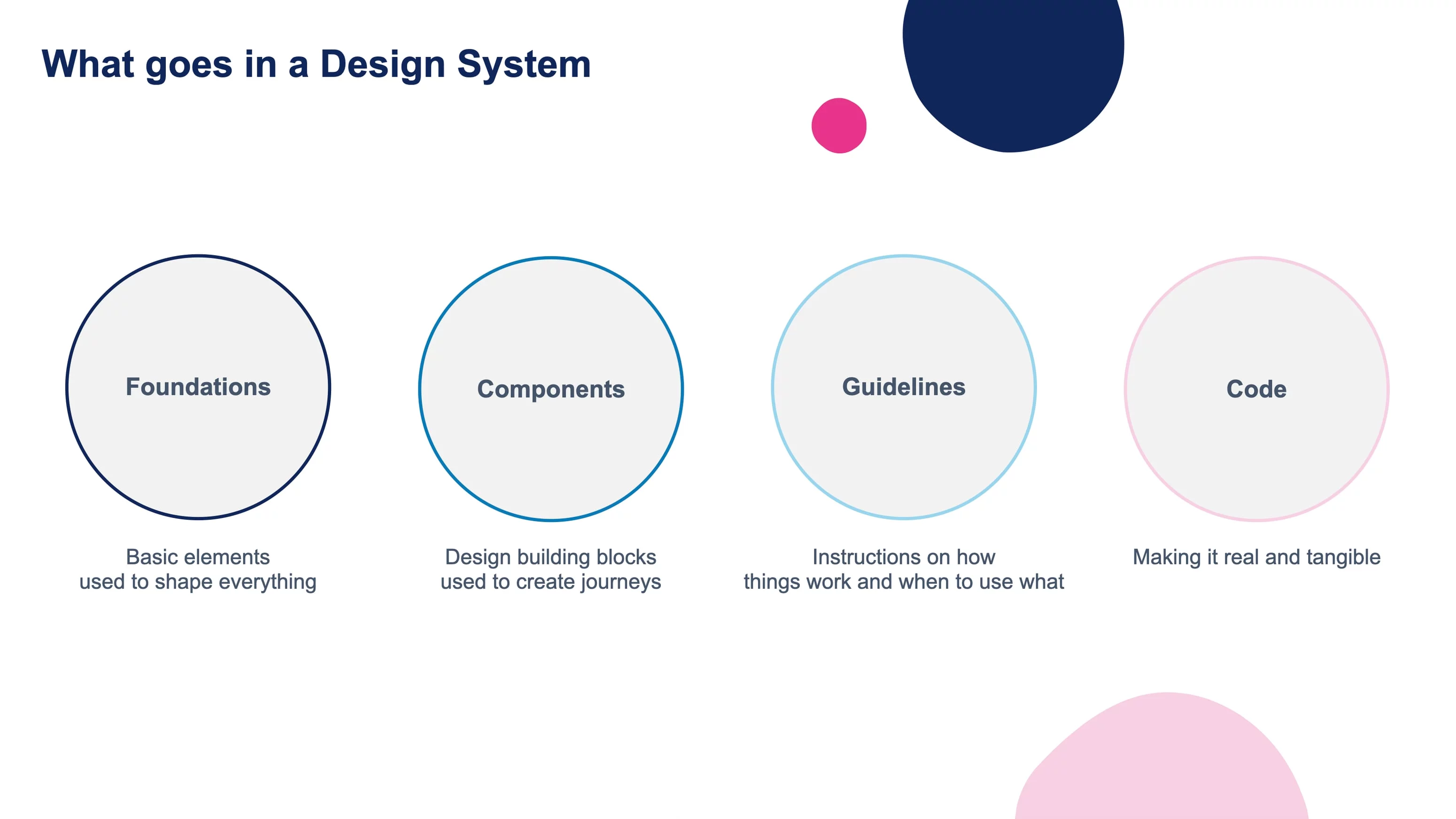 What goes in a Design System

Foundations

Basic elements used to shape everything

Components

Design building blocks used to create journeys

Guidelines

Instructions on how things work and when to use what

Code

Making it real and tangible